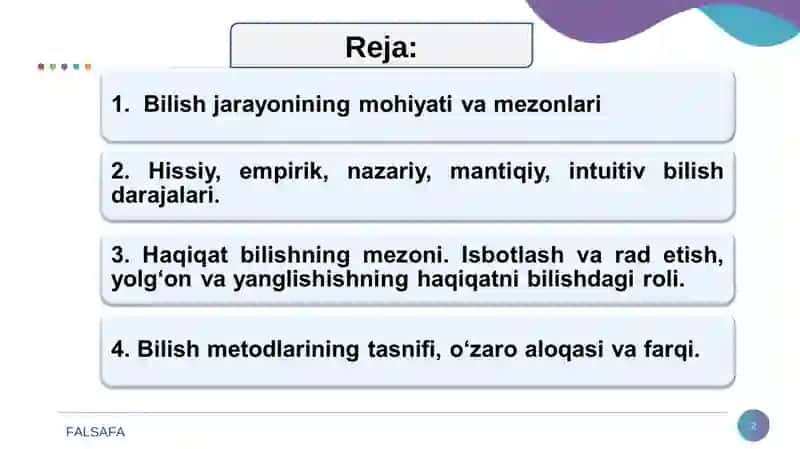 Reja:

1. Bilish jarayonining mohiyati va mezonlari

2. Hissiy, empirik, nazariy, mantiqiy, intuitiv bilish darajalari.

3. Haqiqat bilishning mezoni. Isbotlash va rad etish, yolg‘on va yanglishishning haqiqatni bilishdagi roli.

4. Bilish metodlarining tasnifi, o‘zaro aloqasi va farqi.

FALSAFA

2